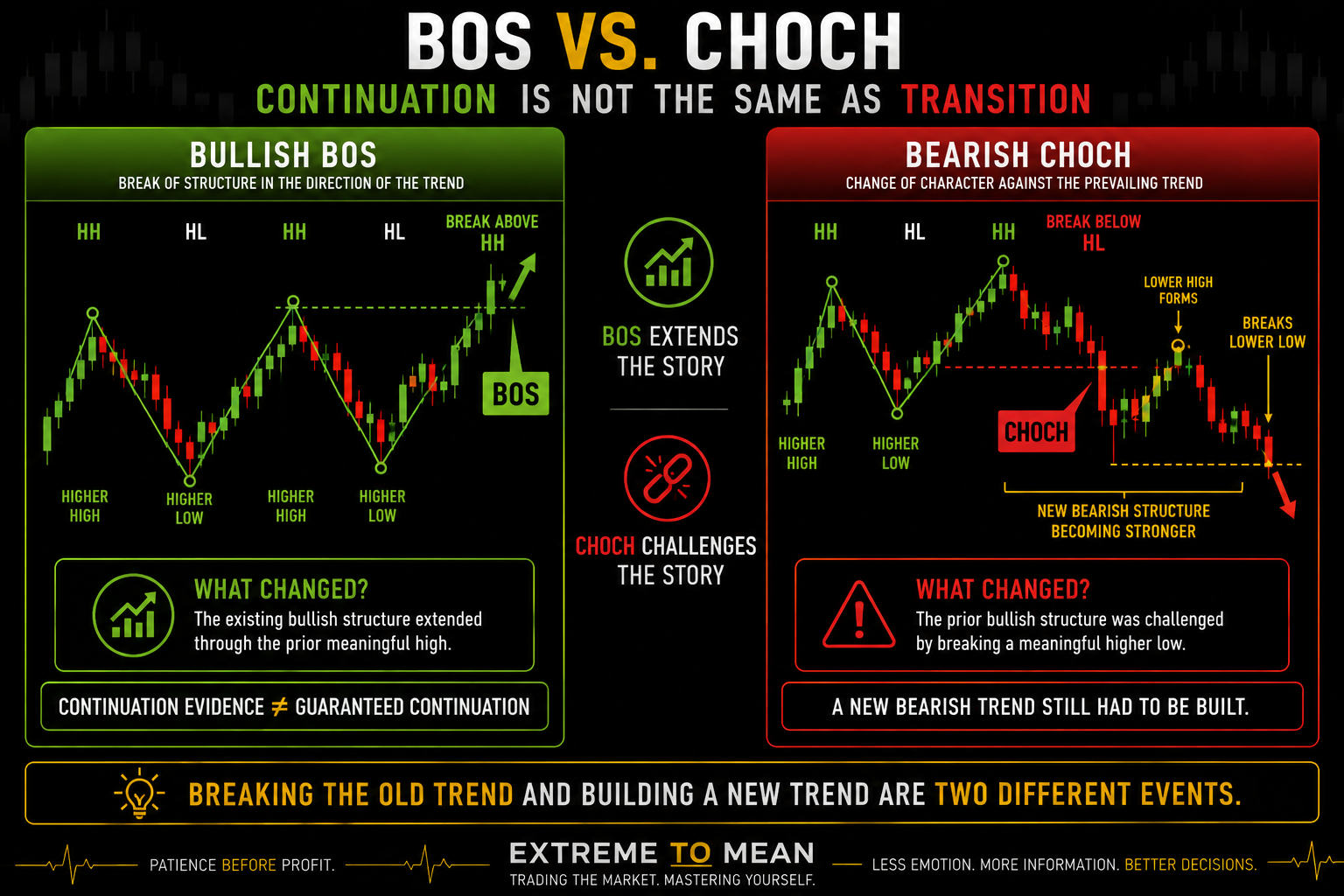 BOS VS. CHOCH

CONTINUATION IS NOT THE SAME AS TRANSITION

BULLISH BOS
BREAK OF STRUCTURE IN THE DIRECTION OF THE TREND

HH HL HH HL BREAK ABOVE HH

BOS

HIGHER HIGH
HIGHER LOW
HIGHER HIGH
HIGHER LOW

WHAT CHANGED?
The existing bullish structure extended through the prior meaningful high.

CONTINUATION EVIDENCE ≠ GUARANTEED CONTINUATION

BOS EXTENDS THE STORY

CHOCH CHALLENGES THE STORY

BEARISH CHOCH
CHANGE OF CHARACTER AGAINST THE PREVAILING TREND

HH HL HH BREAK BELOW HL

LOWER HIGH FORMS

BREAKS LOWER LOW

CHOCH

HIGHER HIGH
HIGHER LOW

NEW BEARISH STRUCTURE BECOMING STRONGER

WHAT CHANGED?
The prior bullish structure was challenged by breaking a meaningful higher low.

A NEW BEARISH TREND STILL HAD TO BE BUILT.

BREAKING THE OLD TREND AND BUILDING A NEW TREND ARE TWO DIFFERENT EVENTS.

PATIENCE BEFORE PROFIT.

EXTREME TO MEAN
TRADING THE MARKET. MASTERING YOURSELF.

LESS EMOTION. MORE INFORMATION. BETTER DECISIONS.